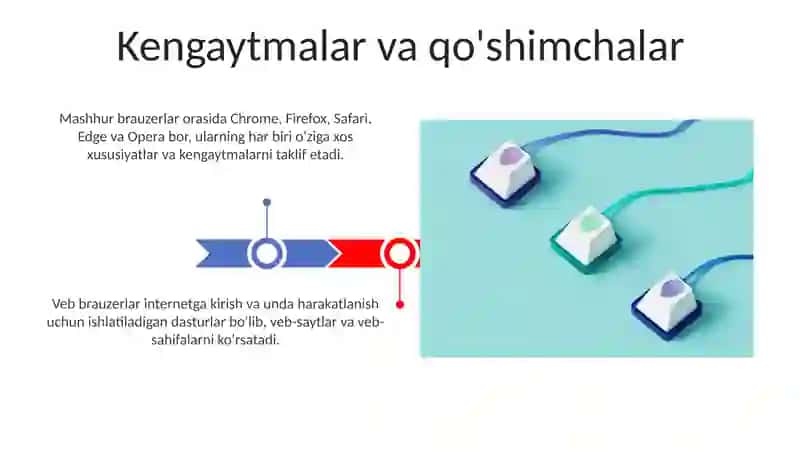 Kengaytmalar va qo'shimchalar

Mashhur brauzerlar orasida Chrome, Firefox, Safari, Edge va Opera bor, ularning har biri o'ziga xos xususiyatlar va kengaytmalarni taklif etadi.

Veb brauzerlar internetga kirish va unda harakatlanish uchun ishlatiladigan dasturlar bo'lib, veb-saytlar va veb-sahifalarni ko'rsatadi.